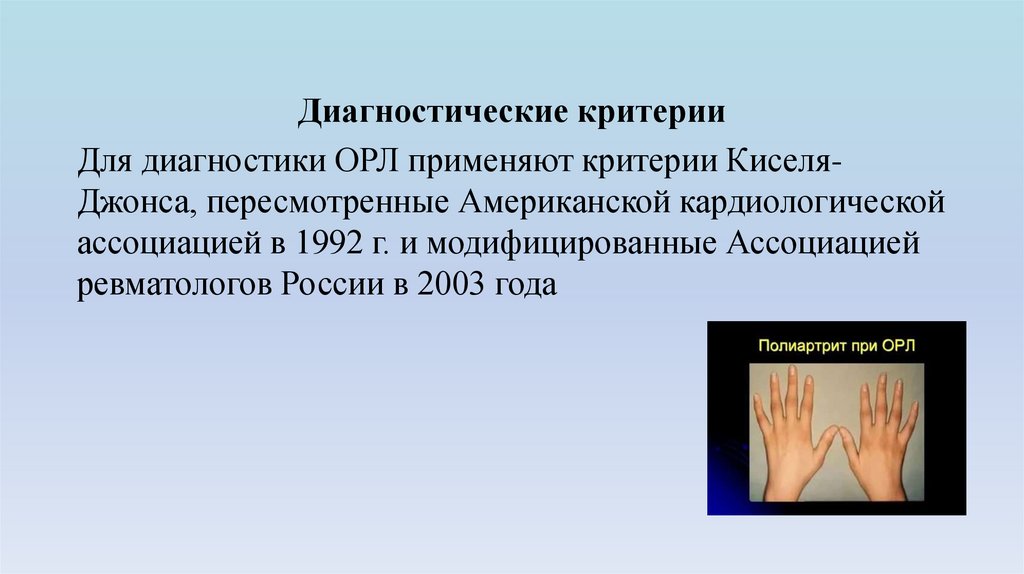 Диагностические критерии

Для диагностики ОРЛ применяют критерии Киселя-Джонса, пересмотренные Американской кардиологической ассоциацией в 1992 г. и модифицированные Ассоциацией ревматологов России в 2003 года

Полиартрит при ОРЛ